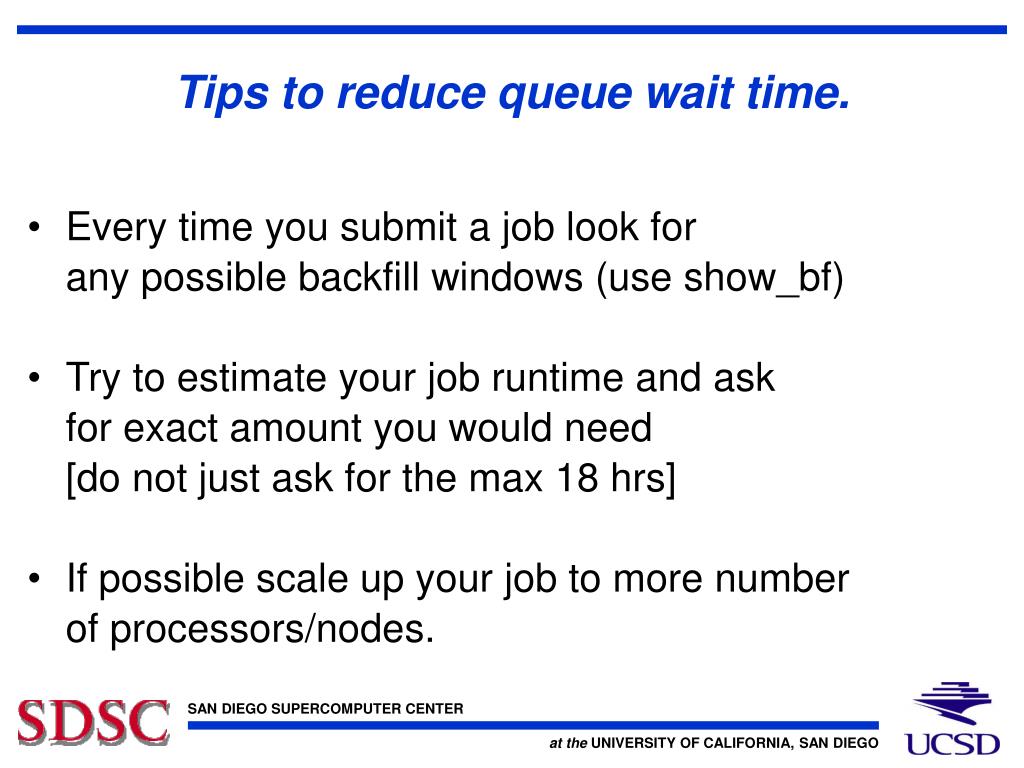 Tips to reduce queue wait time.

• Every time you submit a job look for any possible backfill windows (use show_bf)

• Try to estimate your job runtime and ask for exact amount you would need [do not just ask for the max 18 hrs]

• If possible scale up your job to more number of processors/nodes.

SDSC SAN DIEGO SUPERCOMPUTER CENTER

at the UNIVERSITY OF CALIFORNIA, SAN DIEGO

UCSD